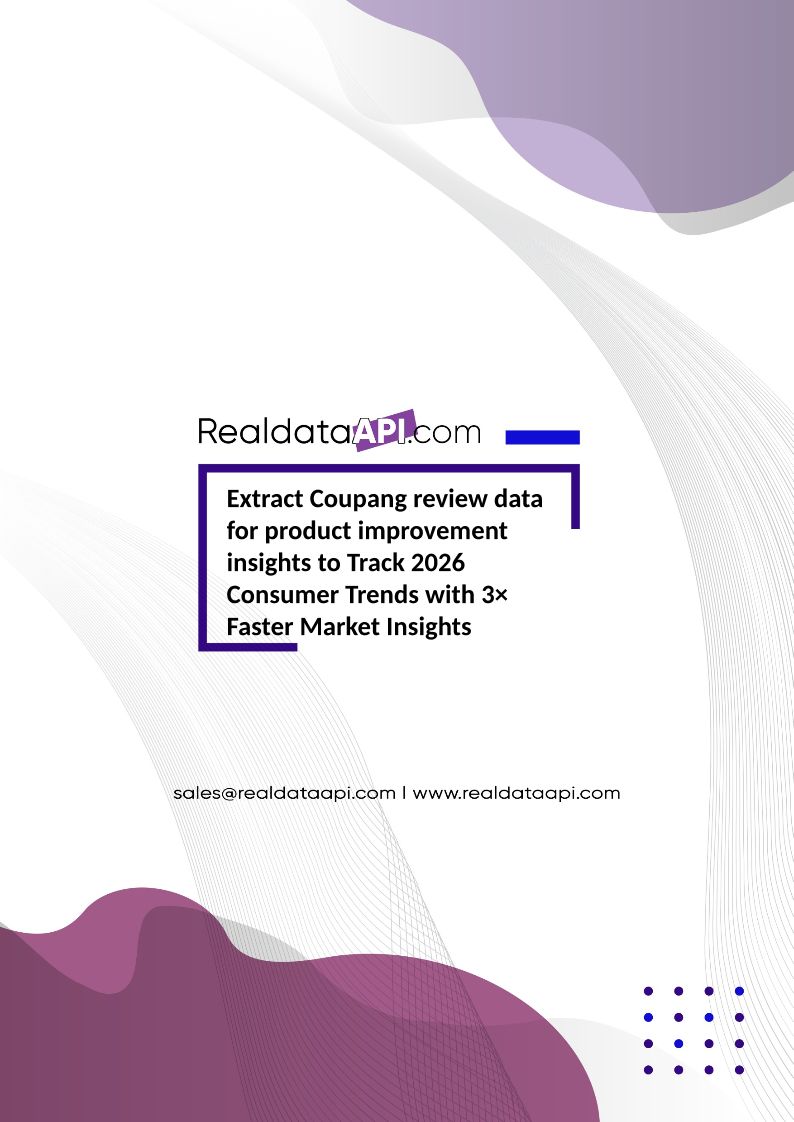 RealdataAPI.com

Extract Coupang review data for product improvement insights to Track 2026 Consumer Trends with 3× Faster Market Insights

sales@realdataapi.com | www.realdataapi.com